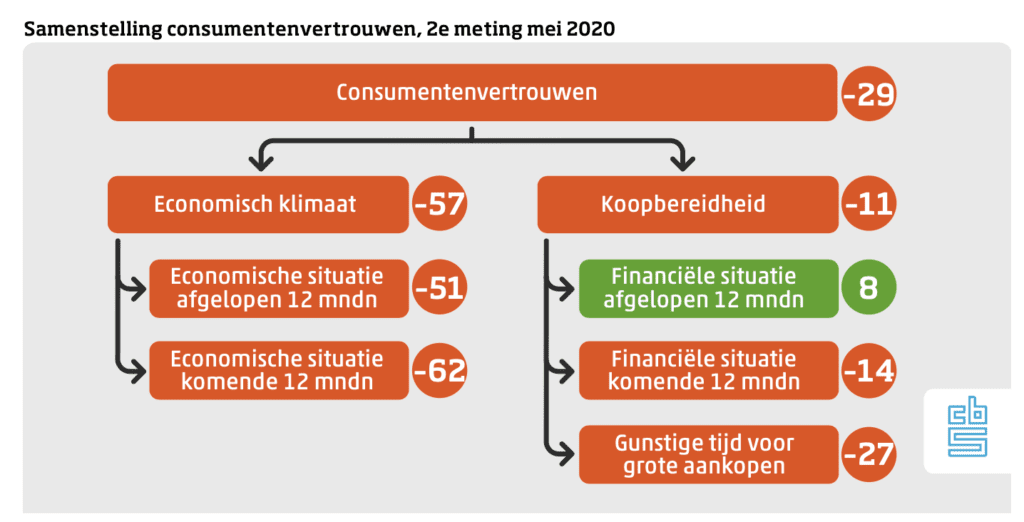 Samenstelling consumentenvertrouwen, 2e meting mei 2020

Consumentenvertrouwen -29

Economisch klimaat -57

Economische situatie afgelopen 12 mndn -51

Economische situatie komende 12 mndn -62

Koopbereidheid -11

Financiële situatie afgelopen 12 mndn 8

Financiële situatie komende 12 mndn -14

Gunstige tijd voor grote aankopen -27

cbs